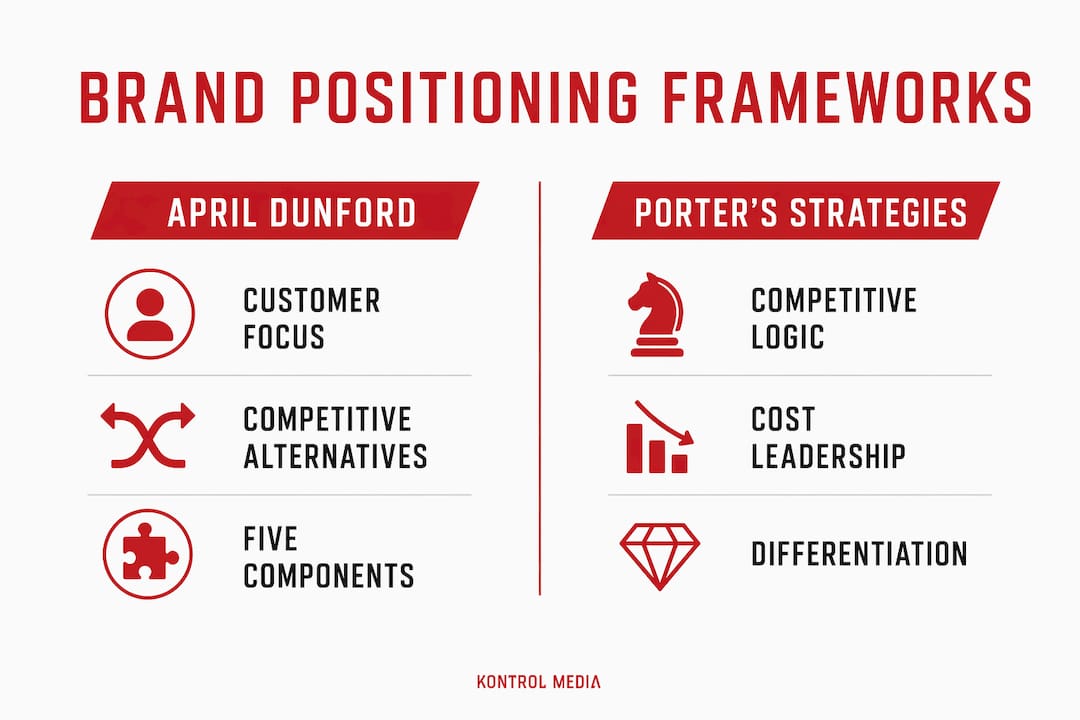 BRAND POSITIONING FRAMEWORKS

APRIL DUNFORD

CUSTOMER FOCUS

COMPETITIVE ALTERNATIVES

FIVE COMPONENTS

PORTER'S STRATEGIES

COMPETITIVE LOGIC

COST LEADERSHIP

DIFFERENTIATION

KONTROL MEDIA